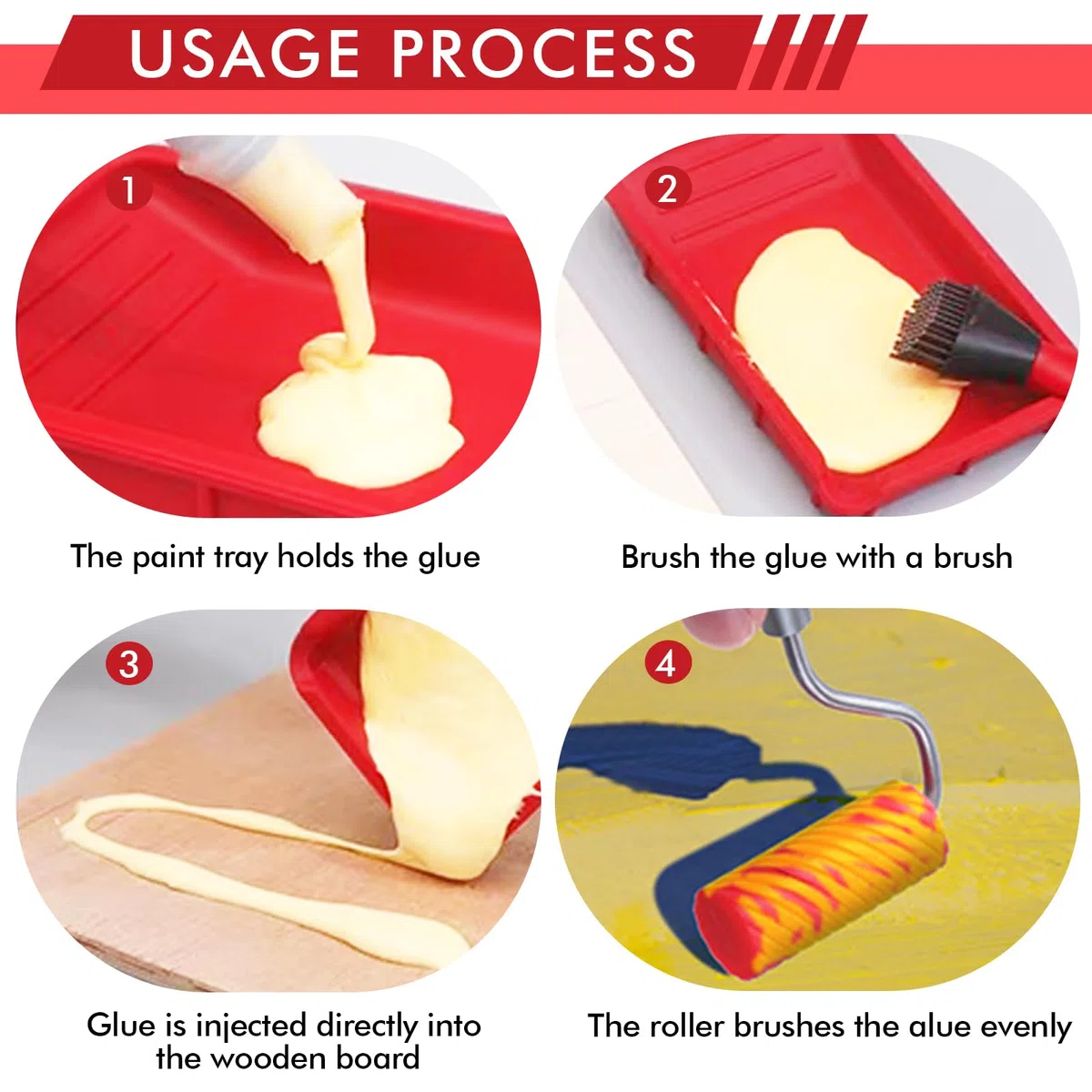 USAGE PROCESS

1

The paint tray holds the glue

2

Brush the glue with a brush

3

Glue is injected directly into the wooden board

4

The roller brushes the alue evenly